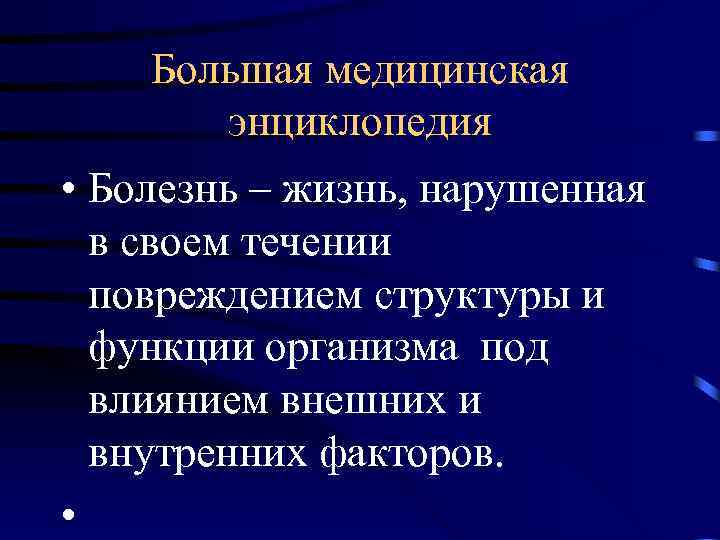 Большая медицинская энциклопедия

• Болезнь – жизнь, нарушенная в своем течении повреждением структуры и функции организма под влиянием внешних и внутренних факторов.

•